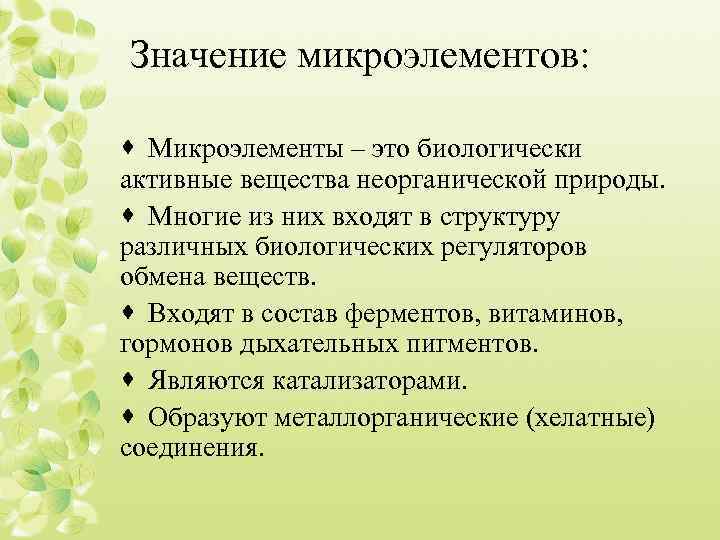 Значение микроэлементов:

♦ Микроэлементы – это биологически активные вещества неорганической природы.

♦ Многие из них входят в структуру различных биологических регуляторов обмена веществ.

♦ Входят в состав ферментов, витаминов, гормонов дыхательных пигментов.

♦ Являются катализаторами.

♦ Образуют металлорганические (хелатные) соединения.